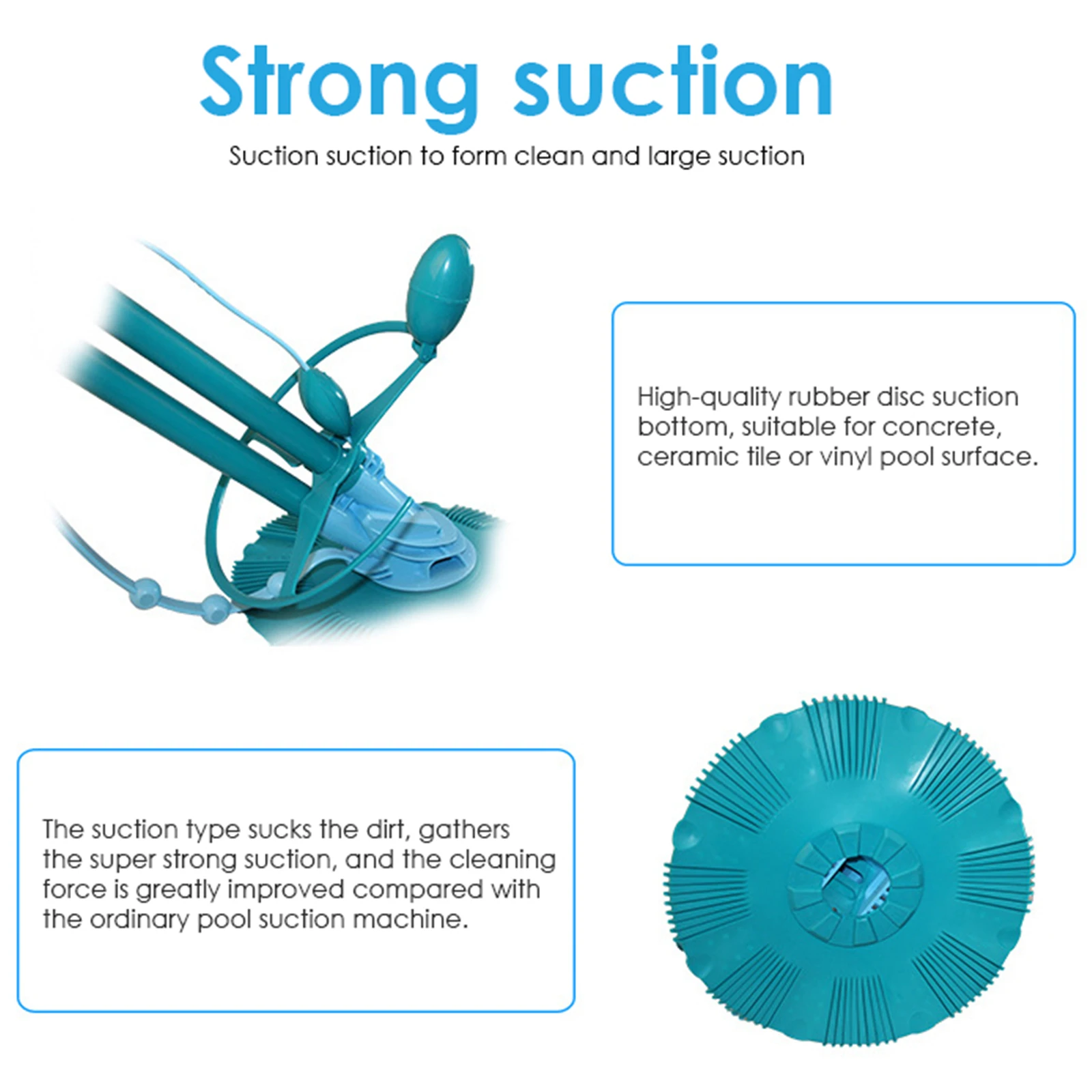 Strong suction

Suction suction to form clean and large suction

High-quality rubber disc suction bottom, suitable for concrete, ceramic tile or vinyl pool surface.

The suction type sucks the dirt, gathers the super strong suction, and the cleaning force is greatly improved compared with the ordinary pool suction machine.